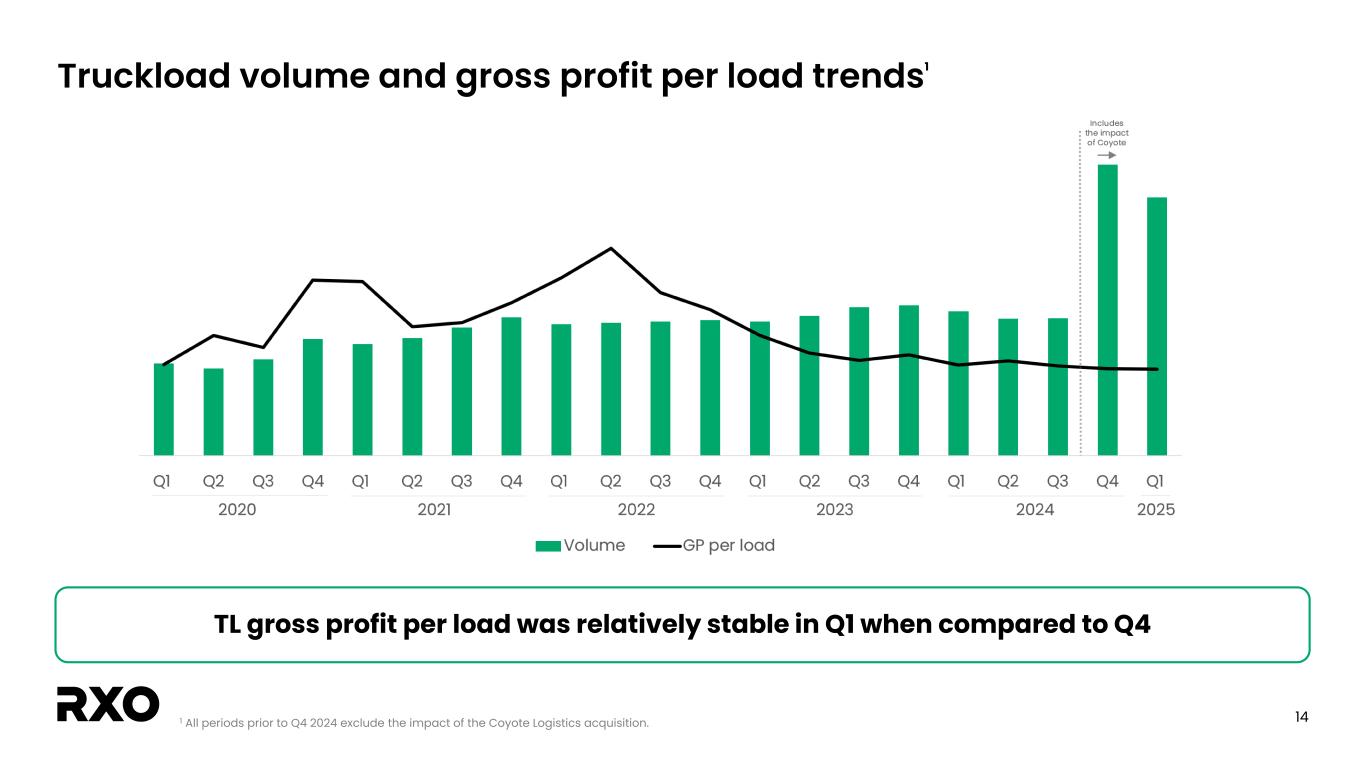 Truckload volume and gross profit per load trends$^1$

Includes the impact of Coyote

Q1 Q2 Q3 Q4 Q1 Q2 Q3 Q4 Q1 Q2 Q3 Q4 Q1 Q2 Q3 Q4 Q1 Q2 Q3 Q4 Q1

2020 2021 2022 2023 2024 2025

Volume GP per load

TL gross profit per load was relatively stable in Q1 when compared to Q4

RXO

$^1$ All periods prior to Q4 2024 exclude the impact of the Coyote Logistics acquisition.

14